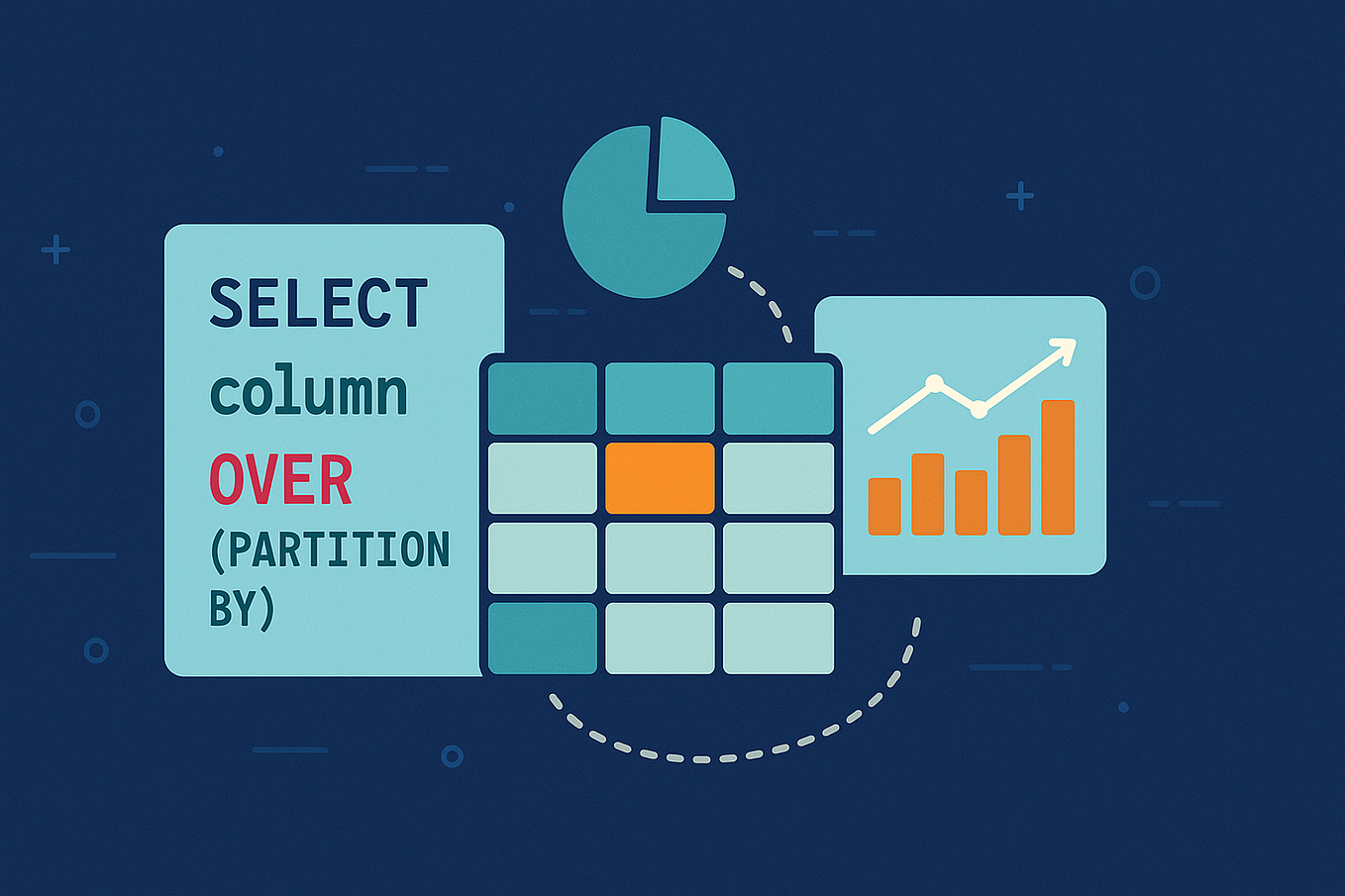 SELECT
column
OVER
(PARTITION
BY)